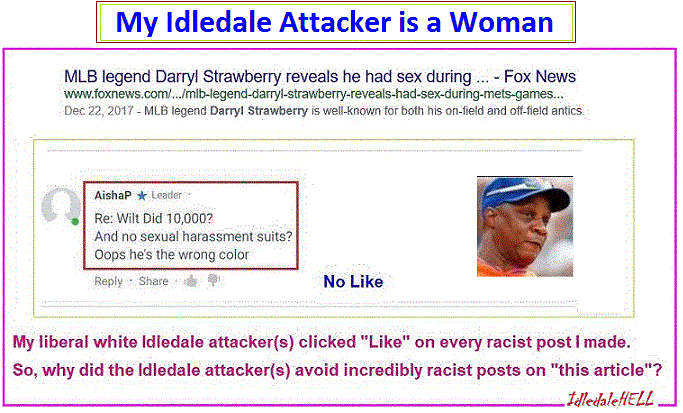 My Idledale Attacker is a Woman

MLB legend Darryl Strawberry reveals he had sex during ... - Fox News
www.foxnews.com/.../mlb-legend-darryl-strawberry-reveals-had-sex-during-mets-games...
Dec 22, 2017 - MLB legend Darryl Strawberry is well-known for both his on-field and off-field antics.

AishaP ★ Leader ·

Re: Wilt Did 10,000?
And no sexual harassment suits?
Oops he's the wrong color

Reply · Share ·

No Like

My liberal white Idledale attacker(s) clicked "Like" on every racist post I made.

So, why did the Idledale attacker(s) avoid incredibly racist posts on "this article"?

IdledaleHELL